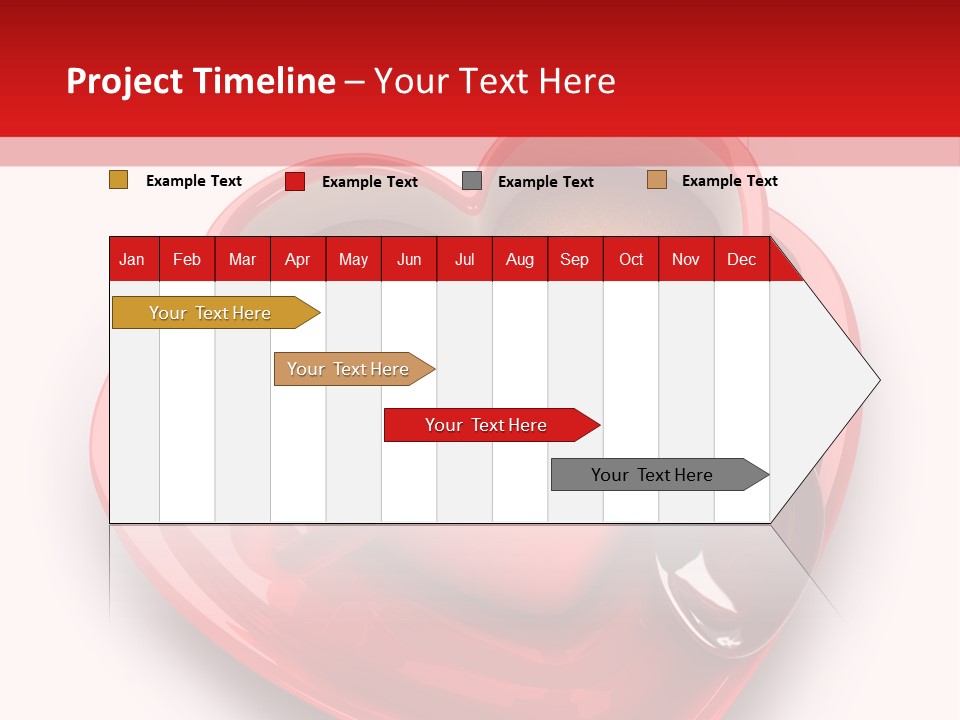 Project Timeline – Your Text Here

Example Text
Example Text
Example Text
Example Text

| Jan | Feb | Mar | Apr | May | Jun | Jul | Aug | Sep | Oct | Nov | Dec |
|---|---|---|---|---|---|---|---|---|---|---|---|

Your Text Here
Your Text Here
Your Text Here
Your Text Here